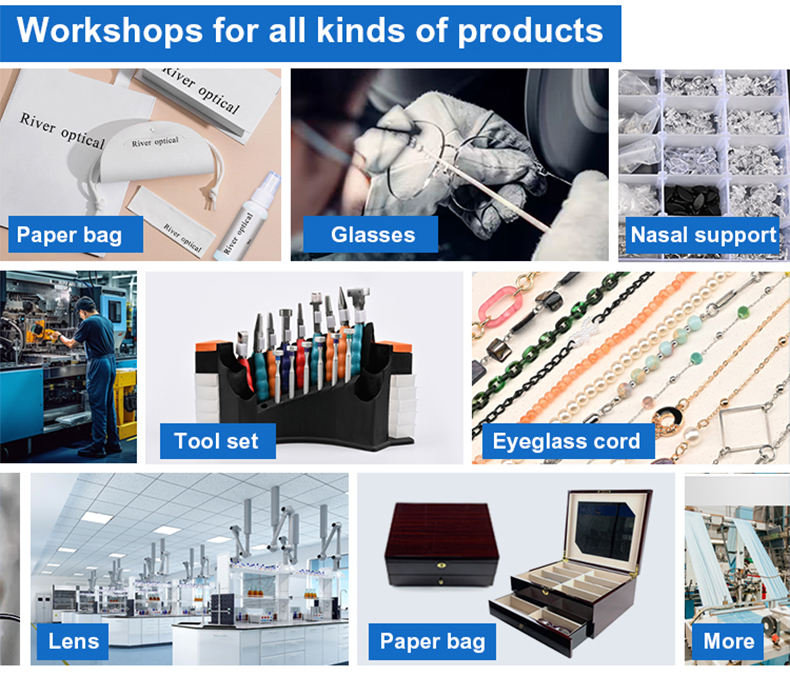 Workshops for all kinds of products

River optical
River optical
River optical
River optical
River optical
Paper bag

Glasses

Nasal support

Tool set

Eyeglass cord

Lens

Paper bag

More